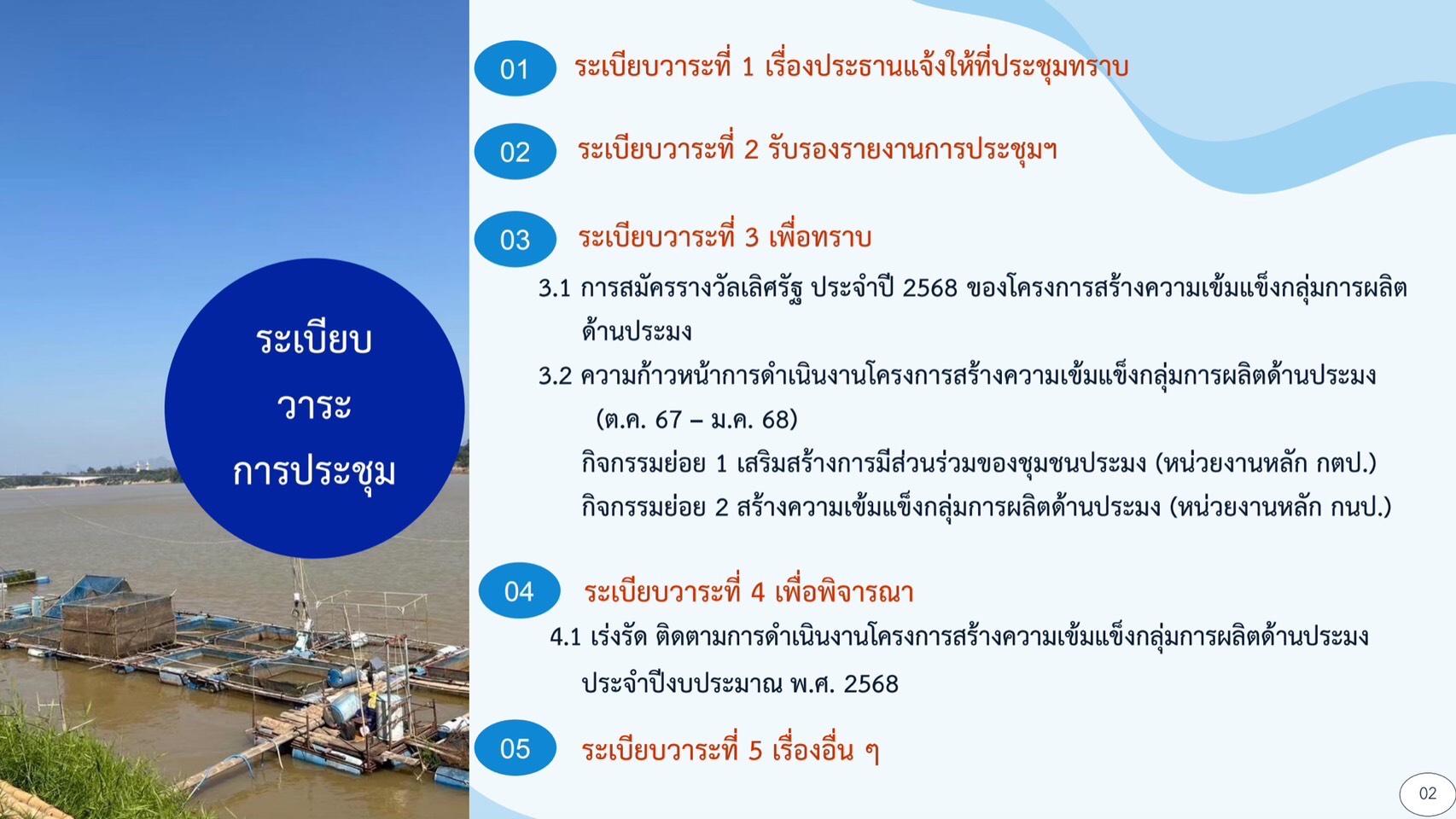 ระเบียบ
วาระ
การประชุม

01 ระเบียบวาระที่ 1 เรื่องประธานแจ้งให้ที่ประชุมทราบ

02 ระเบียบวาระที่ 2 รับรองรายงานการประชุมฯ

03 ระเบียบวาระที่ 3 เพื่อทราบ

3.1 การสมัครรางวัลเลิศรัฐ ประจำปี 2568 ของโครงการสร้างความเข้มแข็งกลุ่มการผลิตด้านประมง

3.2 ความก้าวหน้าการดำเนินงานโครงการสร้างความเข้มแข็งกลุ่มการผลิตด้านประมง (ต.ค. 67 – ม.ค. 68)

กิจกรรมย่อย 1 เสริมสร้างการมีส่วนร่วมของชุมชนประมง (หน่วยงานหลัก กตป.)

กิจกรรมย่อย 2 สร้างความเข้มแข็งกลุ่มการผลิตด้านประมง (หน่วยงานหลัก กนป.)

04 ระเบียบวาระที่ 4 เพื่อพิจารณา

4.1 เร่งรัด ติดตามการดำเนินงานโครงการสร้างความเข้มแข็งกลุ่มการผลิตด้านประมง ประจำปีงบประมาณ พ.ศ. 2568

05 ระเบียบวาระที่ 5 เรื่องอื่น ๆ

02